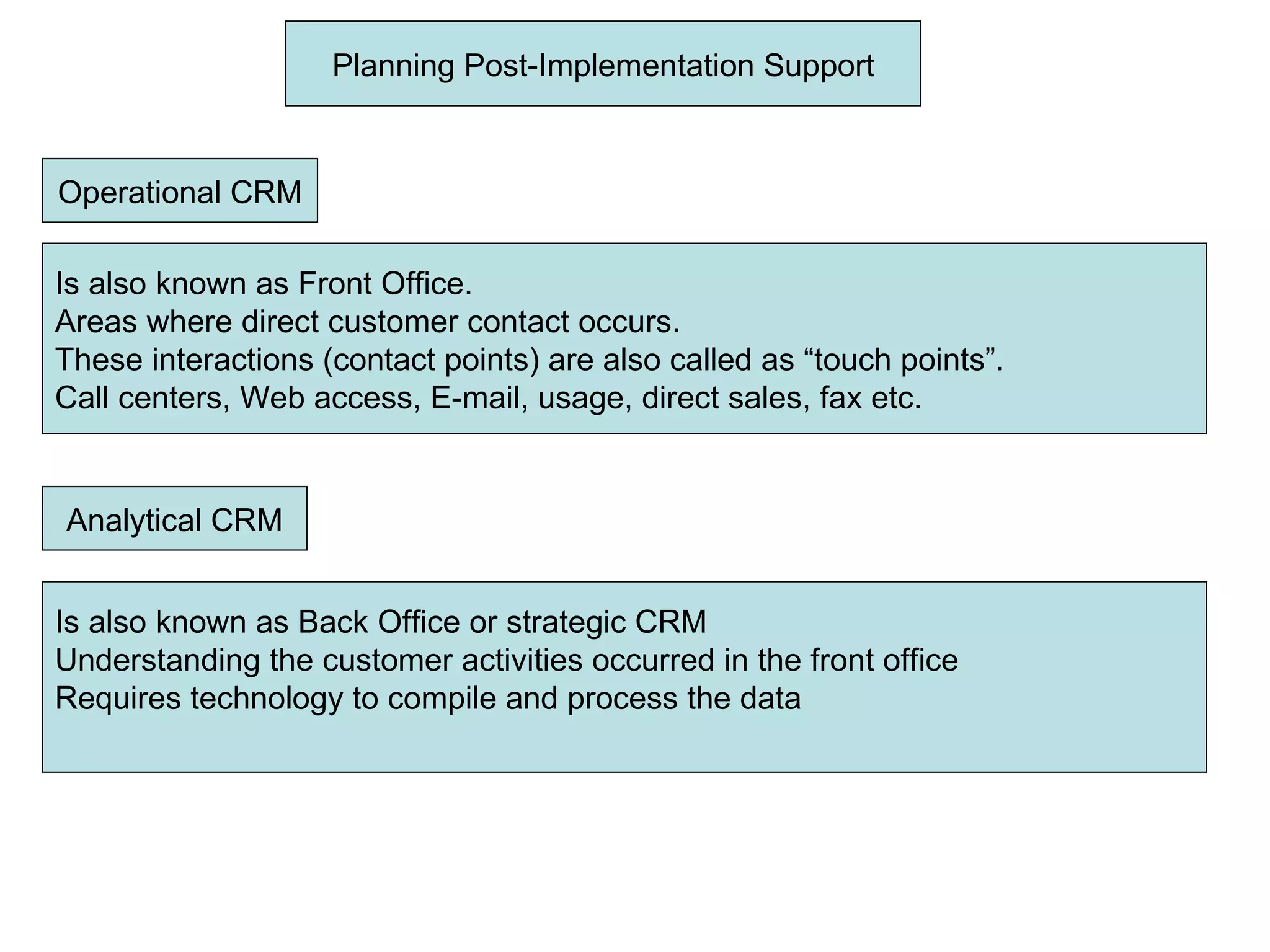 Planning Post-Implementation Support

Operational CRM

Is also known as Front Office.
Areas where direct customer contact occurs.
These interactions (contact points) are also called as “touch points”.
Call centers, Web access, E-mail, usage, direct sales, fax etc.

Analytical CRM

Is also known as Back Office or strategic CRM
Understanding the customer activities occurred in the front office
Requires technology to compile and process the data